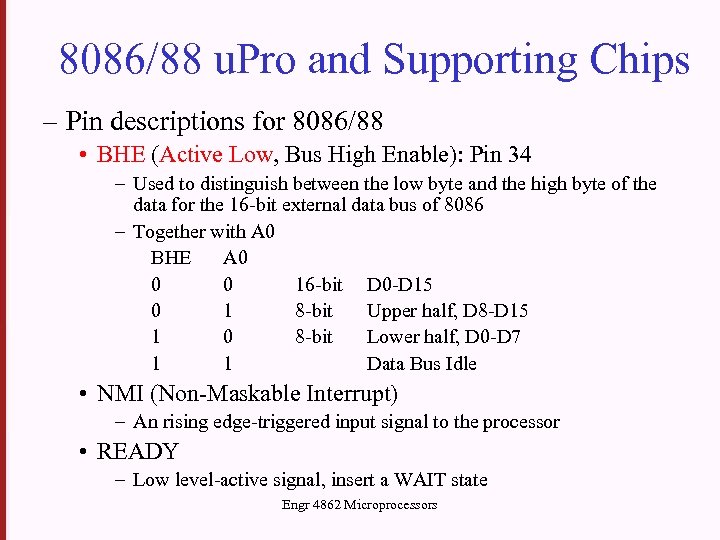 8086/88 uPro and Supporting Chips

– Pin descriptions for 8086/88

• BHE (Active Low, Bus High Enable): Pin 34

– Used to distinguish between the low byte and the high byte of the data for the 16-bit external data bus of 8086

– Together with A0

| BHE | A0 | | |
|---|---|---|---|
| 0 | 0 | 16-bit | D0-D15 |
| 0 | 1 | 8-bit | Upper half, D8-D15 |
| 1 | 0 | 8-bit | Lower half, D0-D7 |
| 1 | 1 | | Data Bus Idle |

• NMI (Non-Maskable Interrupt)

– An rising edge-triggered input signal to the processor

• READY

– Low level-active signal, insert a WAIT state

Engr 4862 Microprocessors